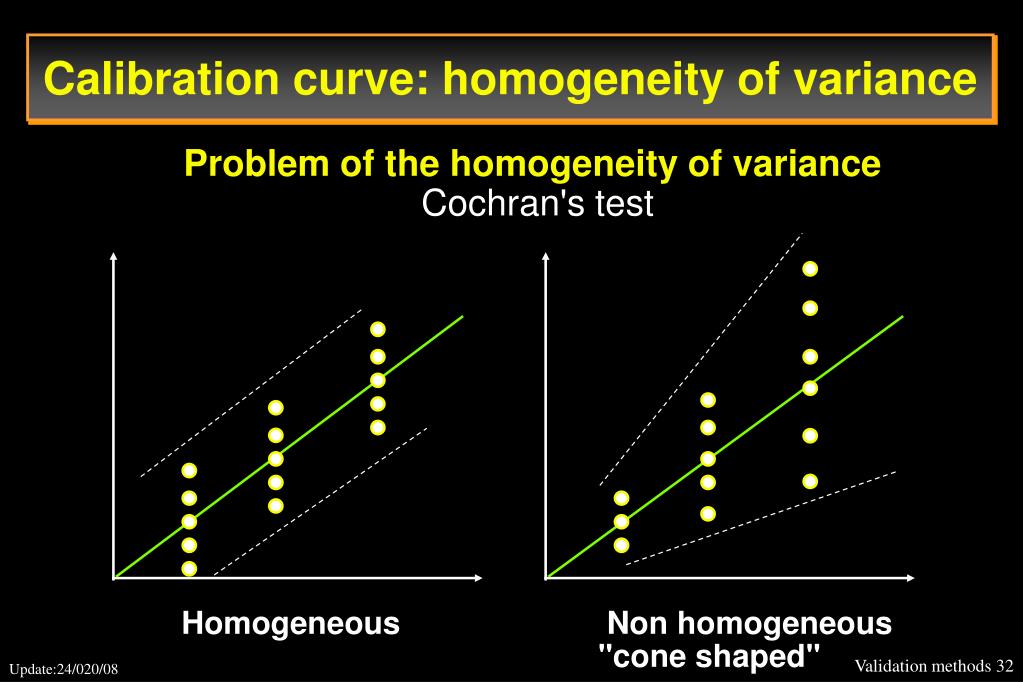 Calibration curve: homogeneity of variance

Problem of the homogeneity of variance
Cochran's test

Homogeneous

Non homogeneous
"cone shaped"

Update:24/020/08

Validation methods 32